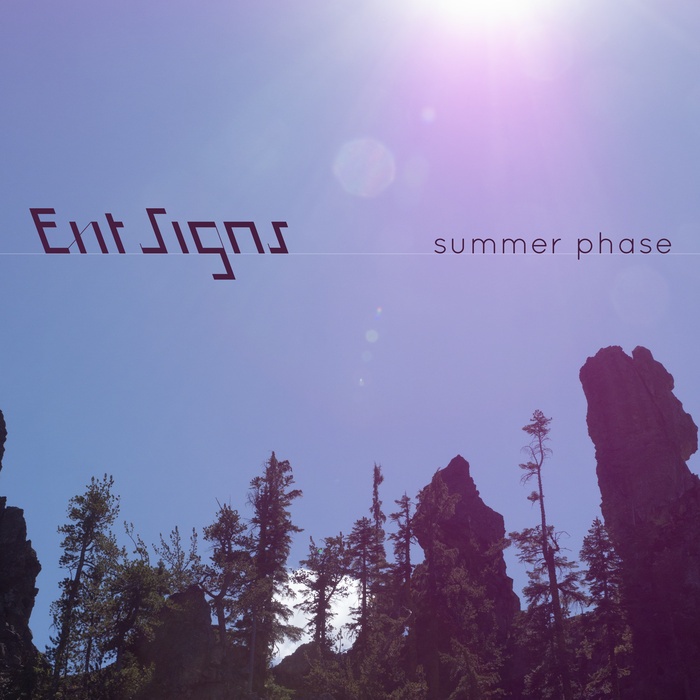 Exit Signs

summer phase